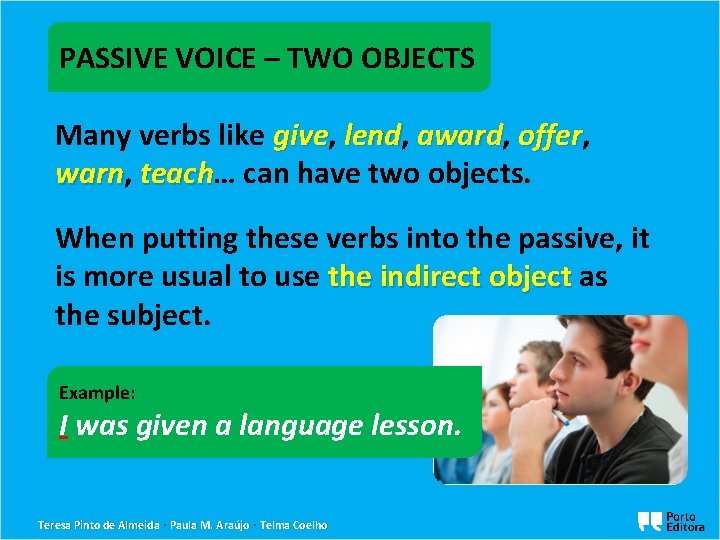 PASSIVE VOICE – TWO OBJECTS

Many verbs like give, lend, award, offer, warn, teach… can have two objects.

When putting these verbs into the passive, it is more usual to use the indirect object as the subject.

Example:
I was given a language lesson.

Teresa Pinto de Almeida · Paula M. Araújo · Telma Coelho

Porto Editora